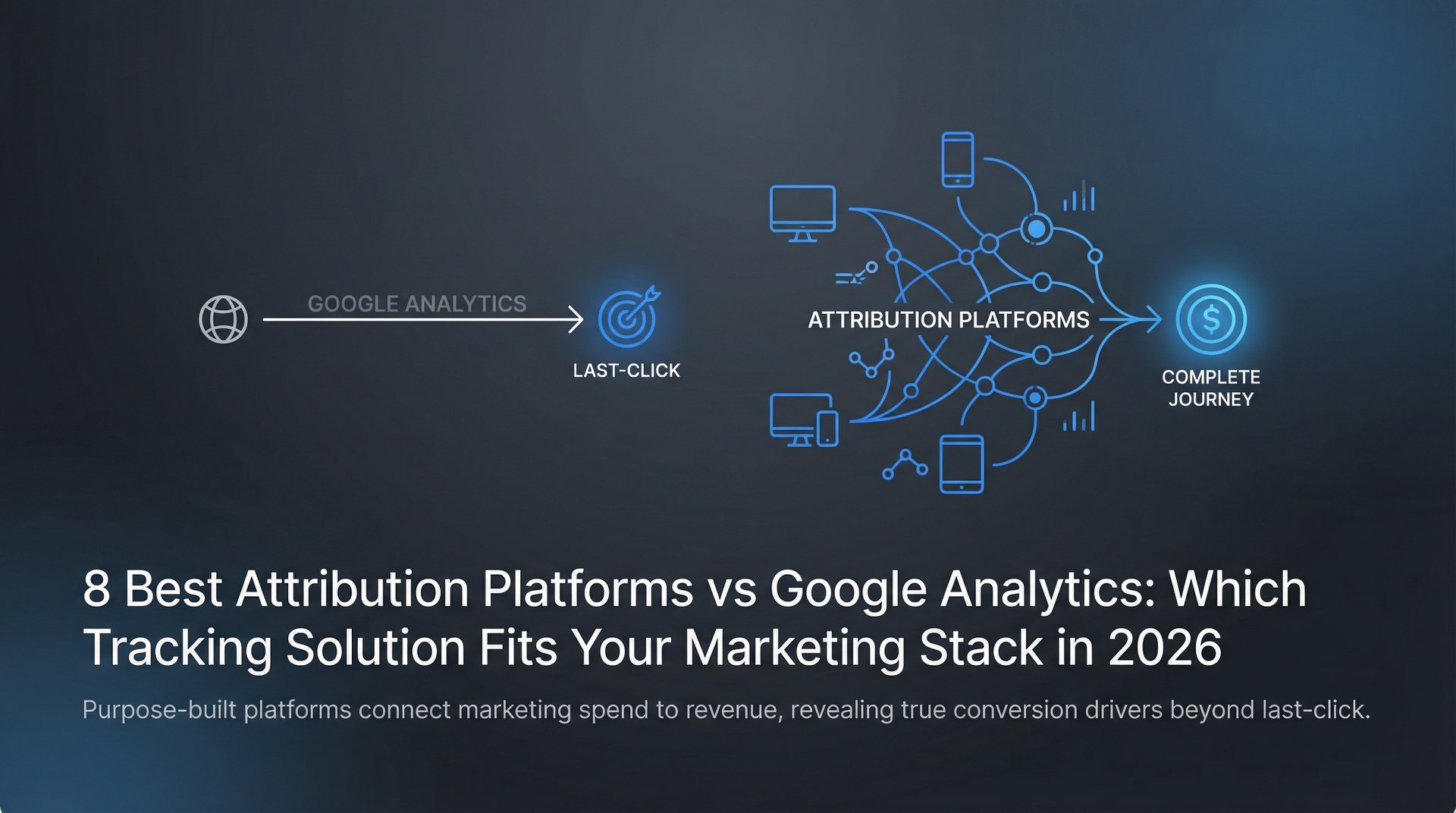 GOOGLE ANALYTICS

LAST-CLICK

ATTRIBUTION PLATFORMS

COMPLETE JOURNEY

8 Best Attribution Platforms vs Google Analytics: Which Tracking Solution Fits Your Marketing Stack in 2026

Purpose-built platforms connect marketing spend to revenue, revealing true conversion drivers beyond last-click.